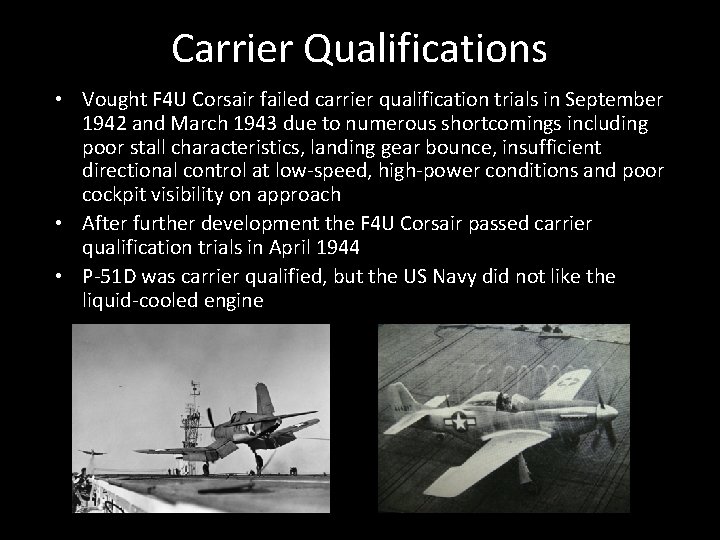 Carrier Qualifications

• Vought F4U Corsair failed carrier qualification trials in September 1942 and March 1943 due to numerous shortcomings including poor stall characteristics, landing gear bounce, insufficient directional control at low-speed, high-power conditions and poor cockpit visibility on approach

• After further development the F4U Corsair passed carrier qualification trials in April 1944

• P-51D was carrier qualified, but the US Navy did not like the liquid-cooled engine